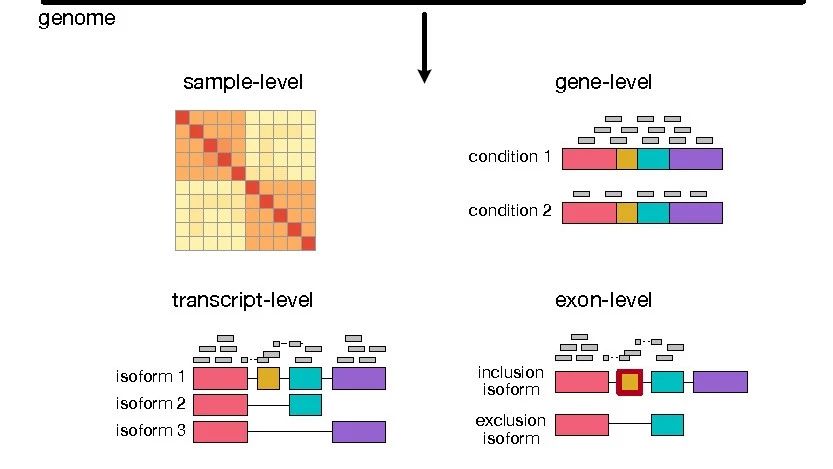 genome

sample-level

gene-level

condition 1

condition 2

transcript-level

isoform 1
isoform 2
isoform 3

exon-level

inclusion isoform

exclusion isoform